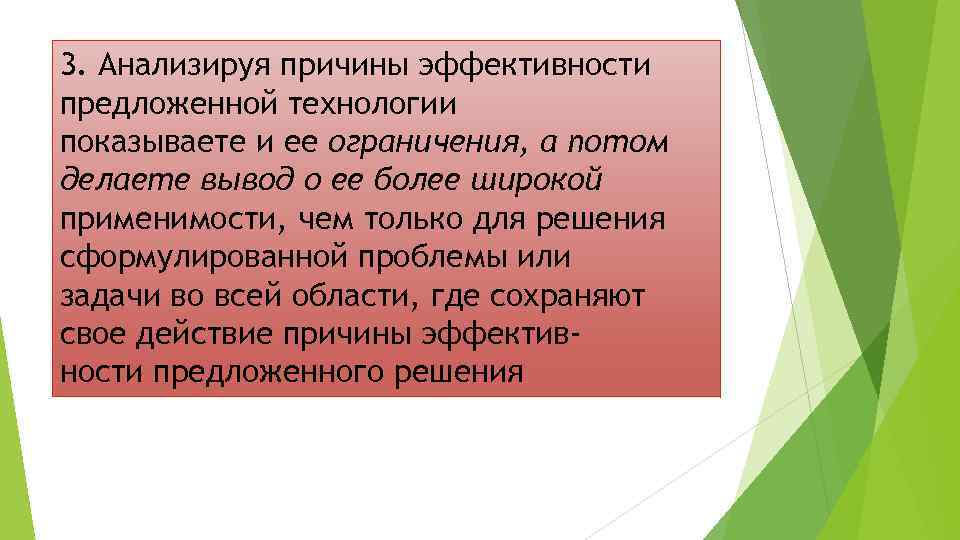 3. Анализируя причины эффективности предложенной технологии показываете и ее ограничения, а потом делаете вывод о ее более широкой применимости, чем только для решения сформулированной проблемы или задачи во всей области, где сохраняют свое действие причины эффективности предложенного решения